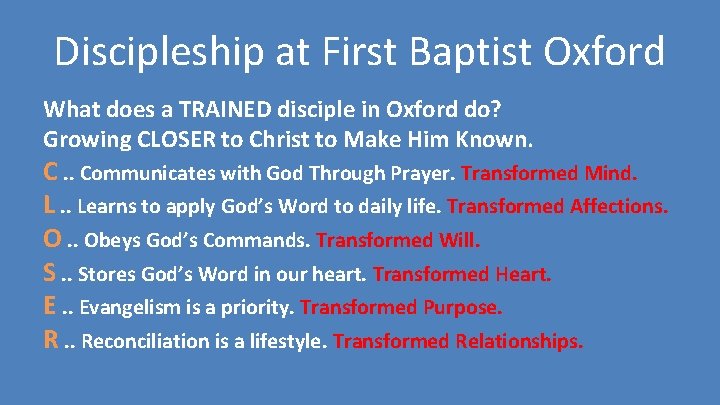 Discipleship at First Baptist Oxford

What does a TRAINED disciple in Oxford do?
Growing CLOSER to Christ to Make Him Known.

C .. Communicates with God Through Prayer. Transformed Mind.
L .. Learns to apply God's Word to daily life. Transformed Affections.
O .. Obeys God's Commands. Transformed Will.
S .. Stores God's Word in our heart. Transformed Heart.
E .. Evangelism is a priority. Transformed Purpose.
R .. Reconciliation is a lifestyle. Transformed Relationships.